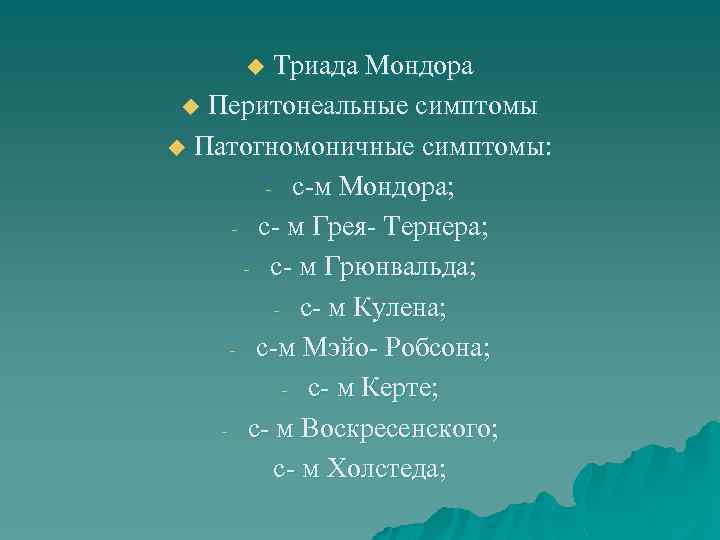 ◆ Триада Мондора
◆ Перитонеальные симптомы
◆ Патогномоничные симптомы:
- с-м Мондора;
- с- м Грея- Тернера;
- с- м Грюнвальда;
- с- м Кулена;
- с-м Мэйо- Робсона;
- с- м Керте;
- с- м Воскресенского;
с- м Холстеда;